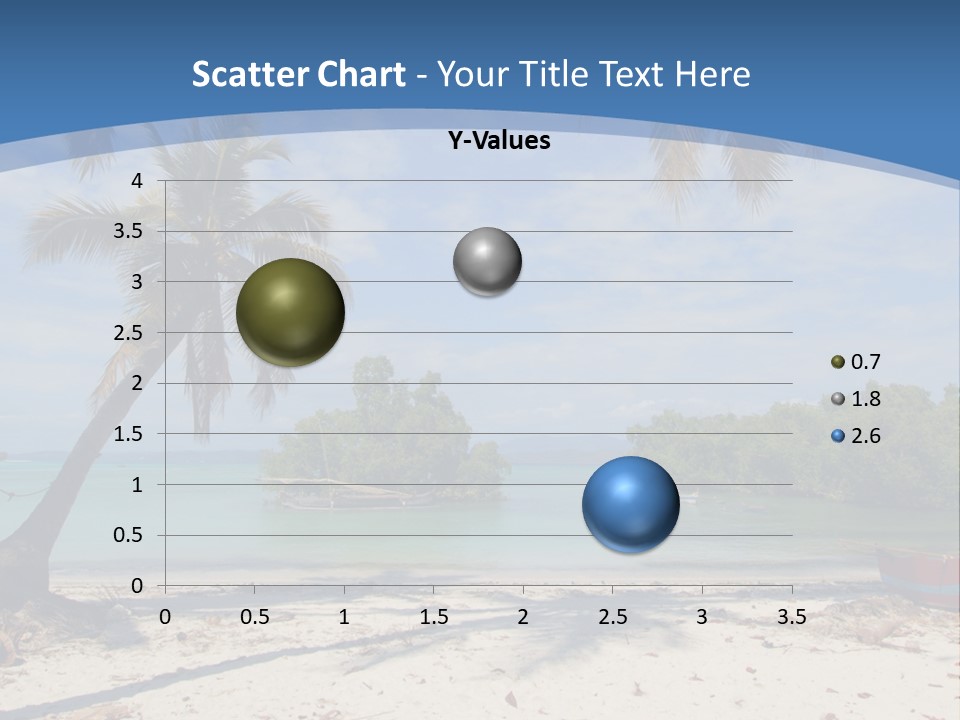 Scatter Chart - Your Title Text Here

Y-Values

4
3.5
3
2.5
2
1.5
1
0.5
0

0 0.5 1 1.5 2 2.5 3 3.5

0.7
1.8
2.6